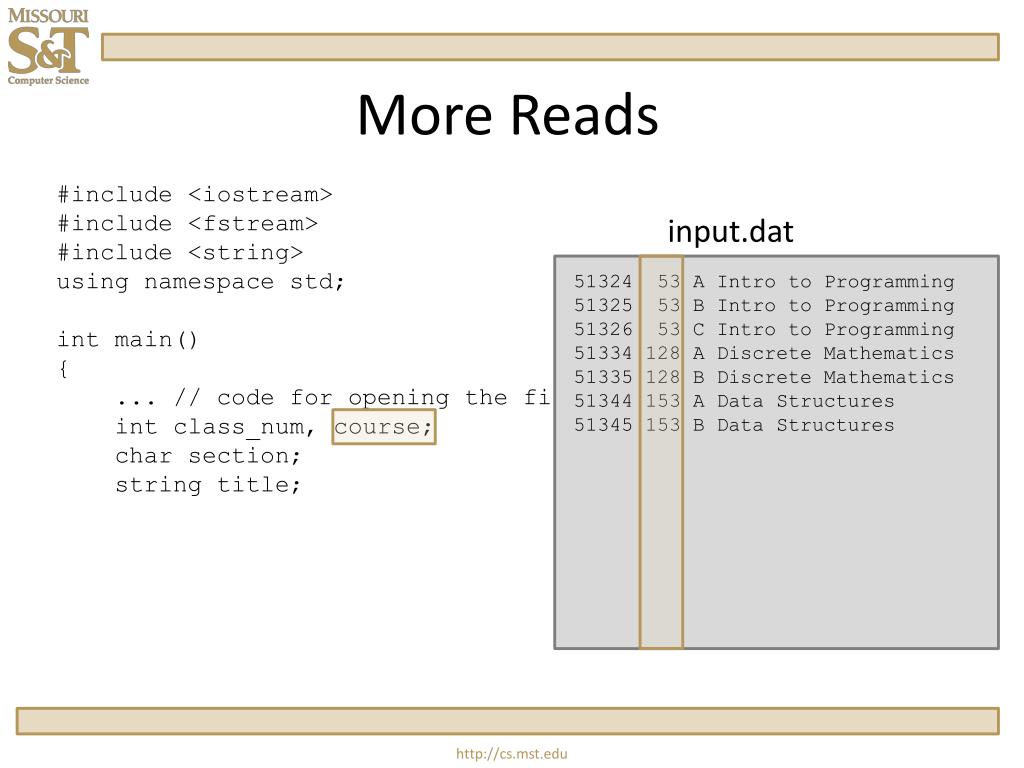 MISSOURI
S&T
Computer Science

More Reads

#include <iostream>
#include <fstream>
#include <string>
using namespace std;

int main()
{
    ... // code for opening the fi
    int class_num, course;
    char section;
    string title;

input.dat

51324  53 A Intro to Programming
51325  53 B Intro to Programming
51326  53 C Intro to Programming
51334 128 A Discrete Mathematics
51335 128 B Discrete Mathematics
51344 153 A Data Structures
51345 153 B Data Structures

http://cs.mst.edu